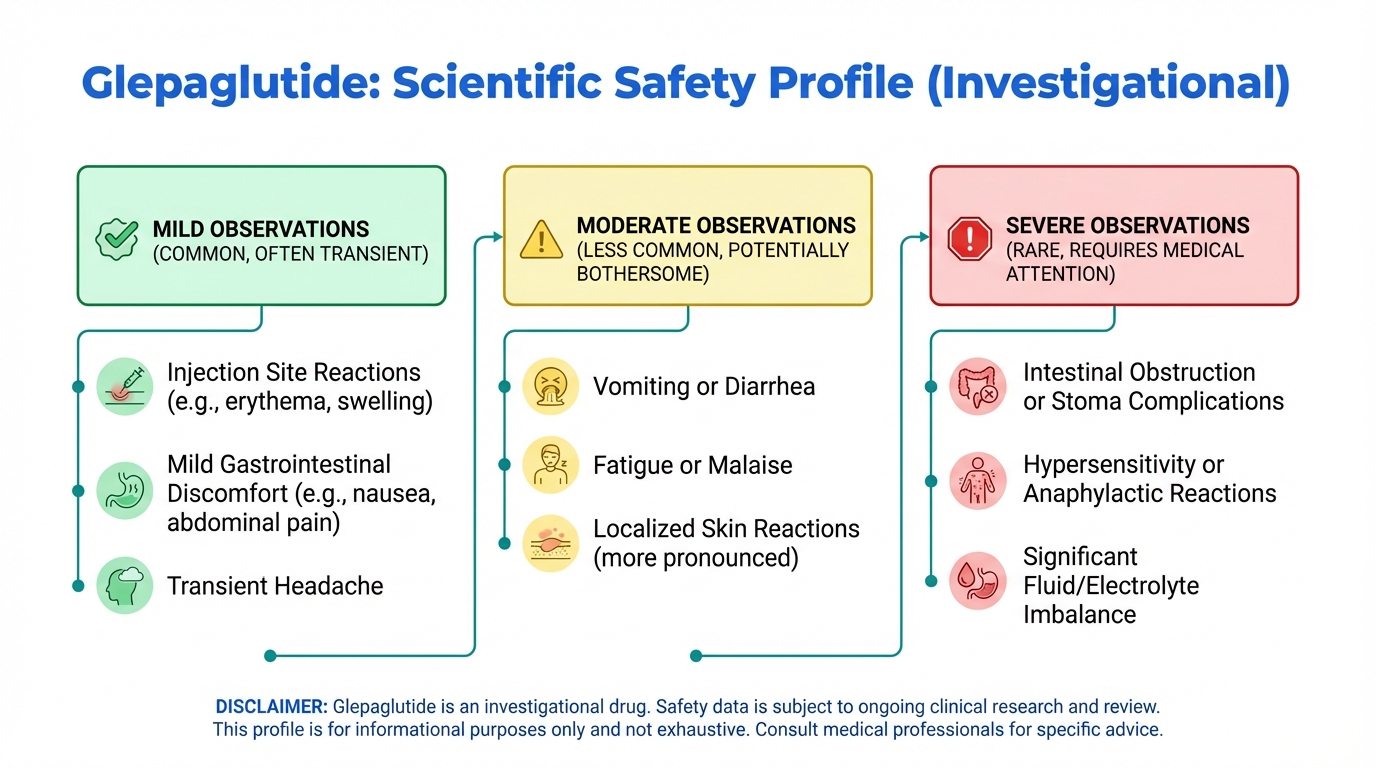 Glepaglutide: Scientific Safety Profile (Investigational)

MILD OBSERVATIONS
(COMMON, OFTEN TRANSIENT)

Injection Site Reactions (e.g., erythema, swelling)

Mild Gastrointestinal Discomfort (e.g., nausea, abdominal pain)

Transient Headache

MODERATE OBSERVATIONS
(LESS COMMON, POTENTIALLY BOTHERSOME)

Vomiting or Diarrhea

Fatigue or Malaise

Localized Skin Reactions (more pronounced)

SEVERE OBSERVATIONS
(RARE, REQUIRES MEDICAL ATTENTION)

Intestinal Obstruction or Stoma Complications

Hypersensitivity or Anaphylactic Reactions

Significant Fluid/Electrolyte Imbalance

DISCLAIMER: Glepaglutide is an investigational drug. Safety data is subject to ongoing clinical research and review. This profile is for informational purposes only and not exhaustive. Consult medical professionals for specific advice.